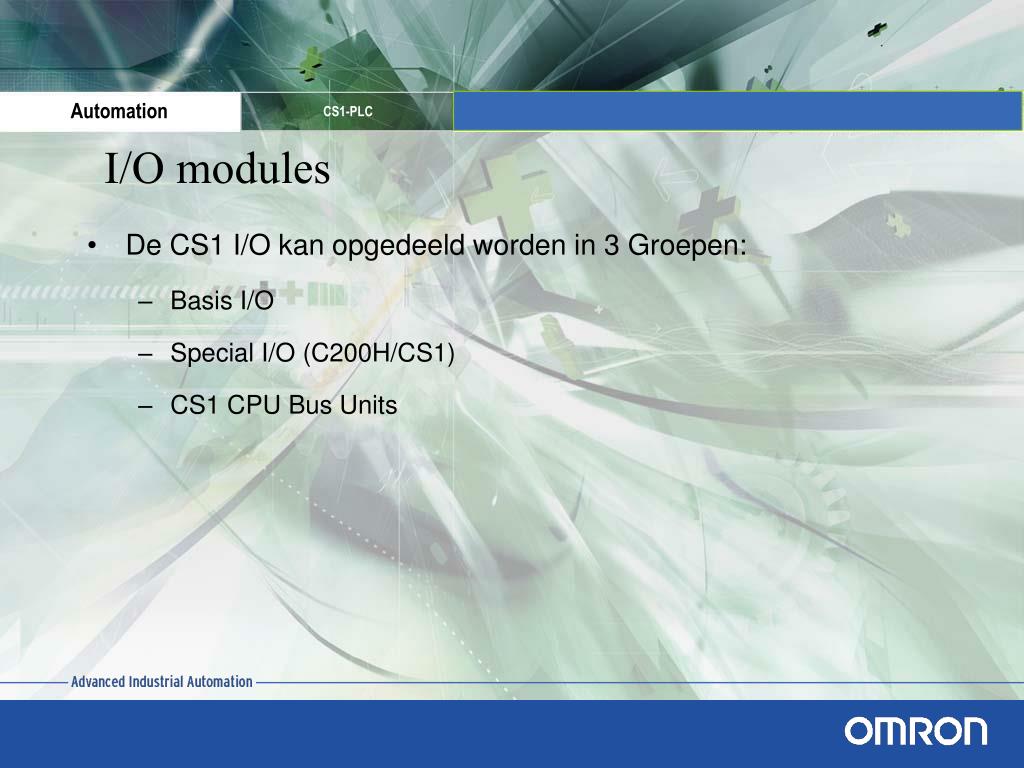 Automation

CS1-PLC

I/O modules

• De CS1 I/O kan opgedeeld worden in 3 Groepen:

– Basis I/O

– Special I/O (C200H/CS1)

– CS1 CPU Bus Units

Advanced Industrial Automation

OMRON